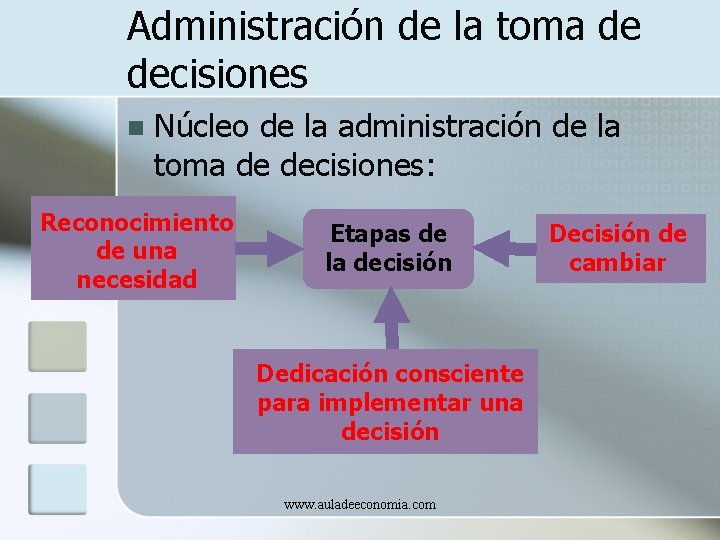 Administración de la toma de decisiones

Núcleo de la administración de la toma de decisiones:

Reconocimiento de una necesidad

Etapas de la decisión

Decisión de cambiar

Dedicación consciente para implementar una decisión

www.auladeeconomia.com